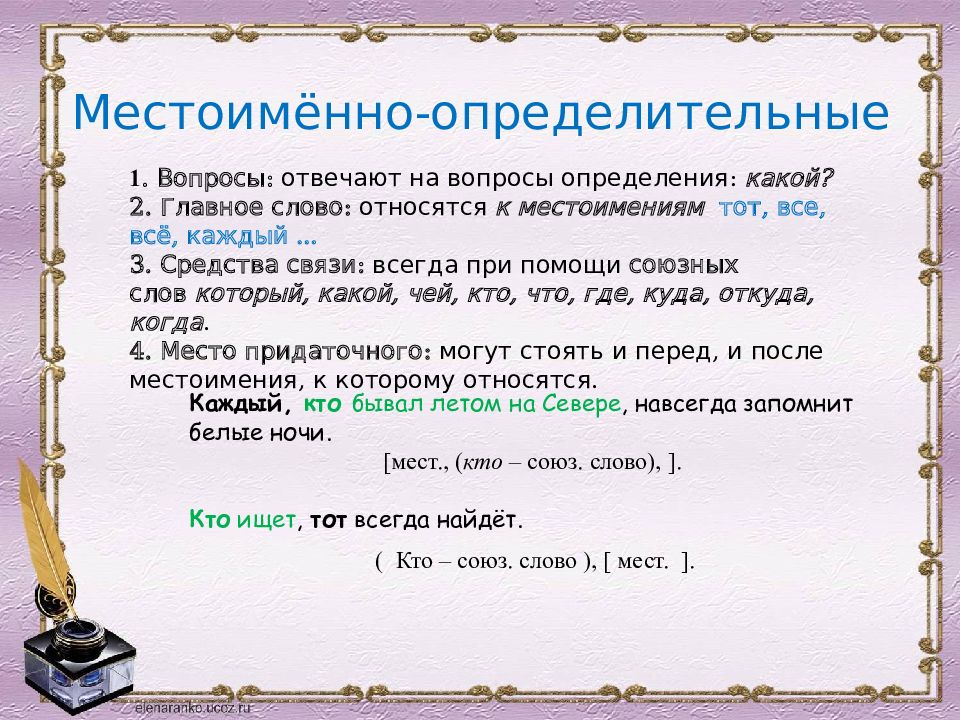 Местоимённо-определительные

1. Вопросы: отвечают на вопросы определения: какой?
2. Главное слово: относятся к местоимениям тот, все, всё, каждый …
3. Средства связи: всегда при помощи союзных слов который, какой, чей, кто, что, где, куда, откуда, когда.
4. Место придаточного: могут стоять и перед, и после местоимения, к которому относятся.

Каждый, кто бывал летом на Севере, навсегда запомнит белые ночи.

[мест., (кто – союз. слово), ].

Кто ищет, тот всегда найдёт.

( Кто – союз. слово ), [ мест. ].

elenaranko.ucoz.ru